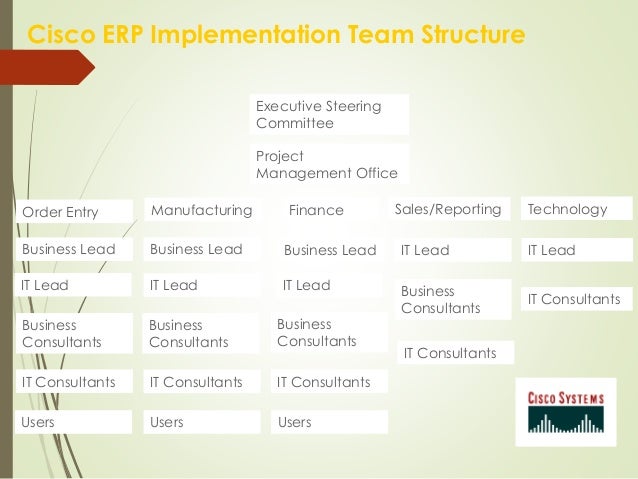 Cisco ERP Implementation Team Structure

Executive Steering Committee

Project Management Office

Order Entry

Business Lead

IT Lead

Business Consultants

IT Consultants

Users

Manufacturing

Business Lead

IT Lead

Business Consultants

IT Consultants

Users

Finance

Business Lead

IT Lead

Business Consultants

IT Consultants

Users

Sales/Reporting

IT Lead

Business Consultants

IT Consultants

Technology

IT Lead

IT Consultants

CISCO SYSTEMS